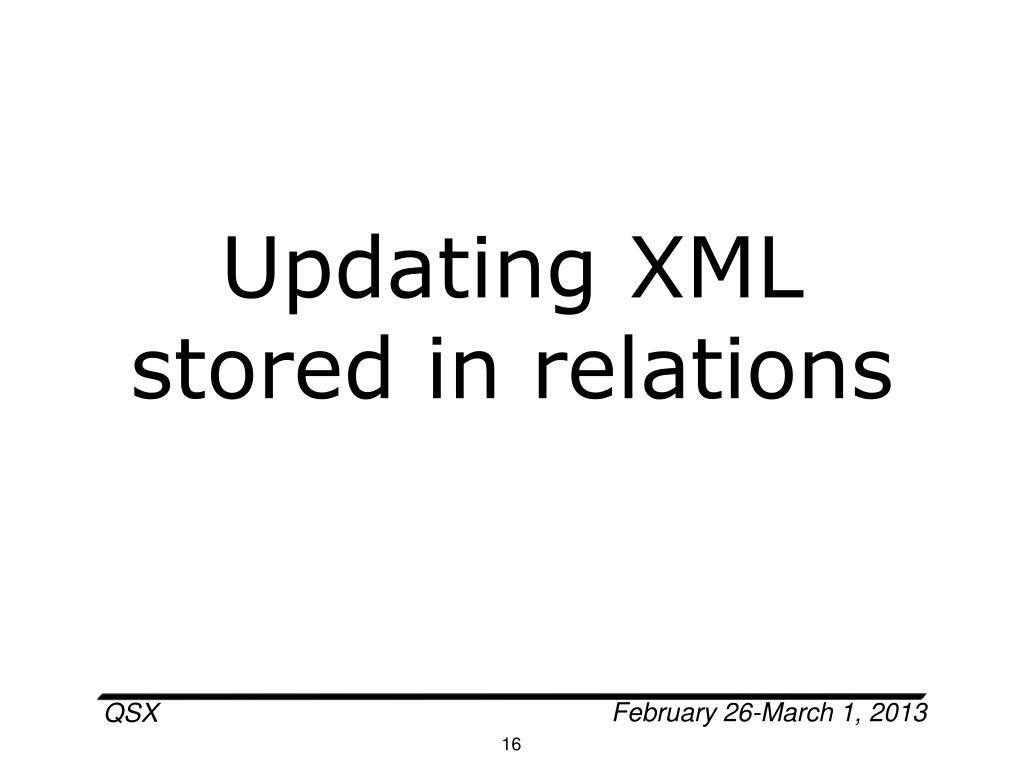 Updating XML stored in relations

QSX

February 26-March 1, 2013

16